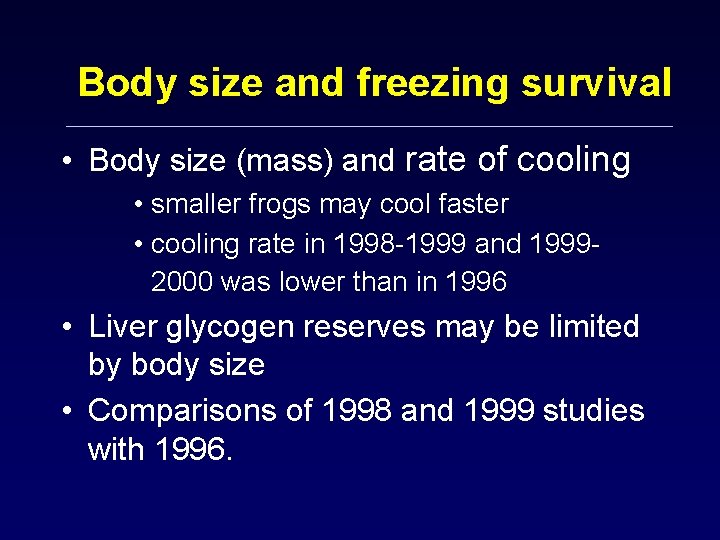 Body size and freezing survival

• Body size (mass) and rate of cooling
  • smaller frogs may cool faster
  • cooling rate in 1998-1999 and 1999-2000 was lower than in 1996

• Liver glycogen reserves may be limited by body size

• Comparisons of 1998 and 1999 studies with 1996.